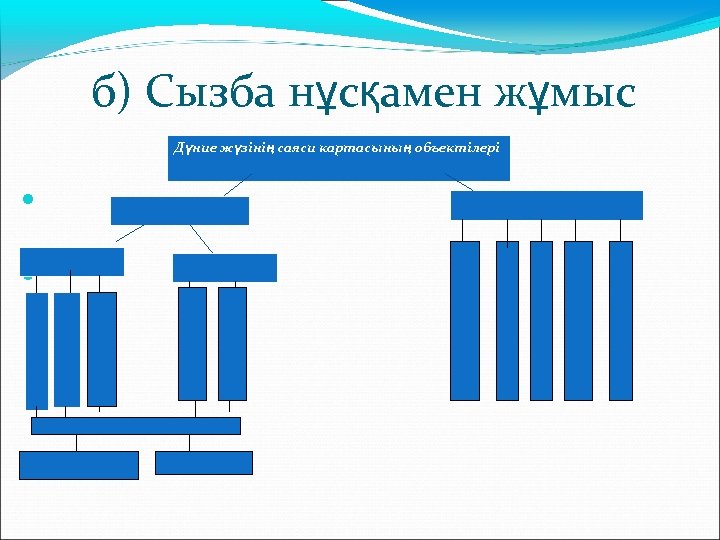 б) Сызба нұсқамен жұмыс

Дүние жүзінің саяси картасының объектілері